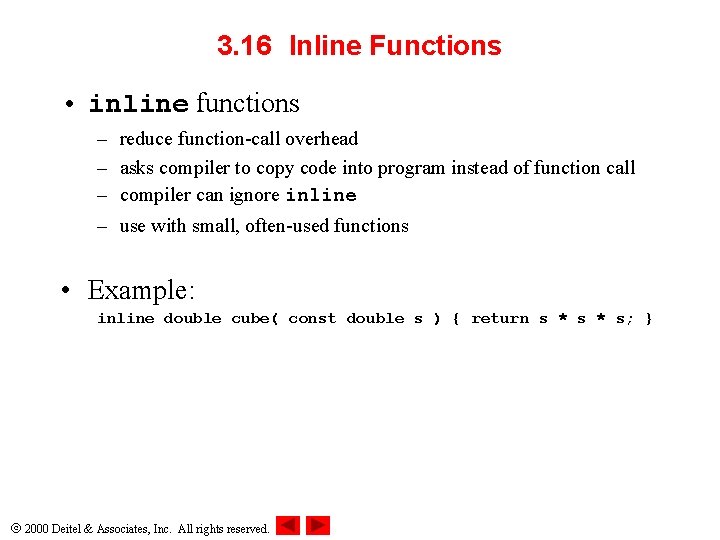 3.16 Inline Functions

• inline functions
– reduce function-call overhead
– asks compiler to copy code into program instead of function call
– compiler can ignore inline
– use with small, often-used functions

• Example:
inline double cube( const double s ) { return s * s * s; }

© 2000 Deitel & Associates, Inc. All rights reserved.